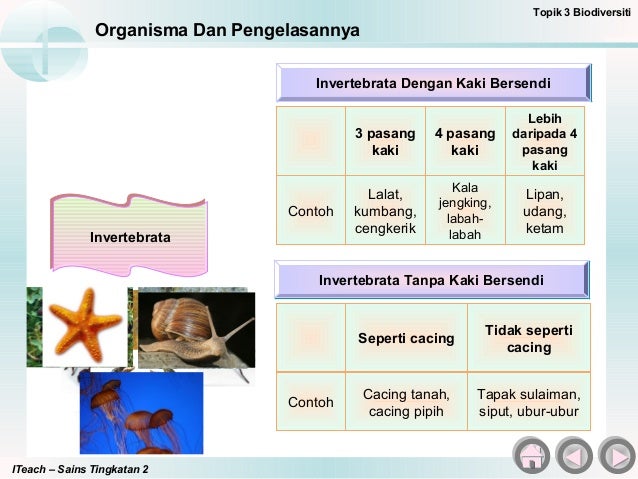 Topik 3 Biodiversiti

Organisma Dan Pengelasannya

Invertebrata

Invertebrata Dengan Kaki Bersendi

| | 3 pasang kaki | 4 pasang kaki | Lebih daripada 4 pasang kaki |
|---|---|---|---|
| Contoh | Lalat, kumbang, cengkerik | Kala jengking, labah-labah | Lipan, udang, ketam |

Invertebrata Tanpa Kaki Bersendi

| | Seperti cacing | Tidak seperti cacing |
|---|---|---|
| Contoh | Cacing tanah, cacing pipih | Tapak sulaiman, siput, ubur-ubur |

ITeach – Sains Tingkatan 2